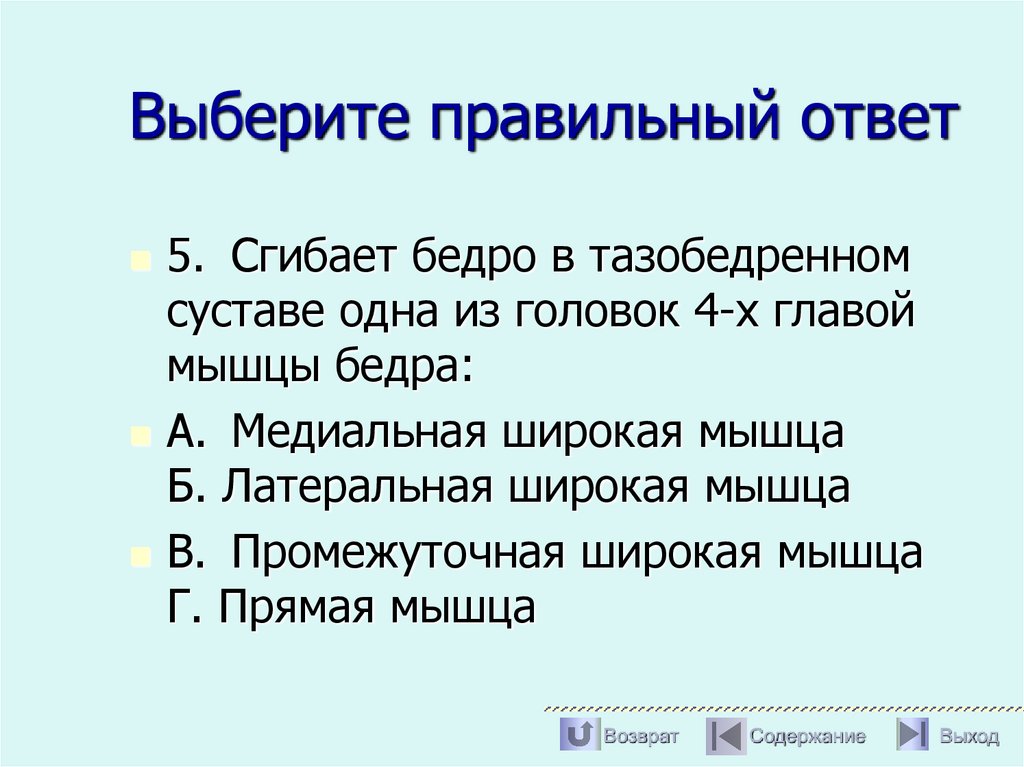 Выберите правильный ответ

5. Сгибает бедро в тазобедренном суставе одна из головок 4-х главой мышцы бедра:

А. Медиальная широкая мышца
Б. Латеральная широкая мышца

В. Промежуточная широкая мышца
Г. Прямая мышца

Возврат Содержание Выход